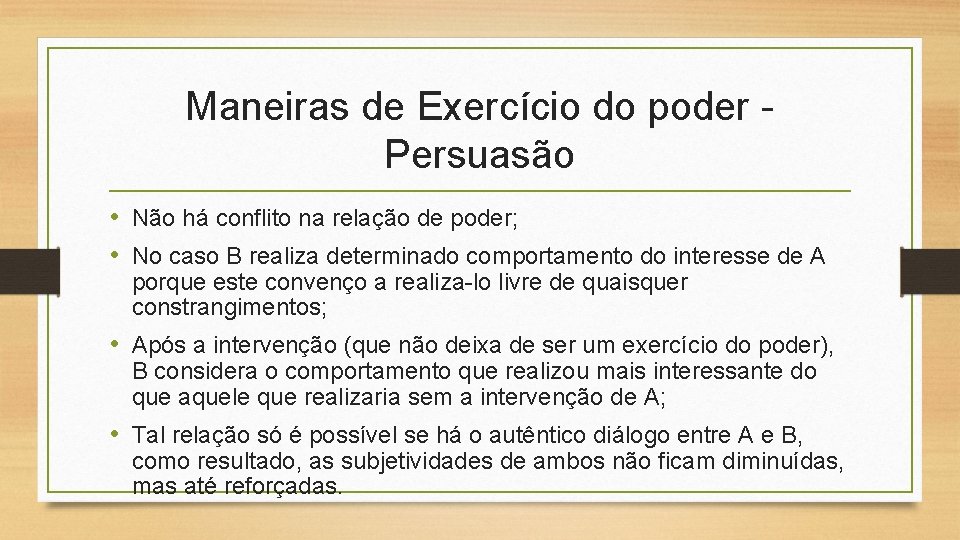 Maneiras de Exercício do poder - Persuasão

• Não há conflito na relação de poder;

• No caso B realiza determinado comportamento do interesse de A porque este convenço a realiza-lo livre de quaisquer constrangimentos;

• Após a intervenção (que não deixa de ser um exercício do poder), B considera o comportamento que realizou mais interessante do que aquele que realizaria sem a intervenção de A;

• Tal relação só é possível se há o autêntico diálogo entre A e B, como resultado, as subjetividades de ambos não ficam diminuídas, mas até reforçadas.